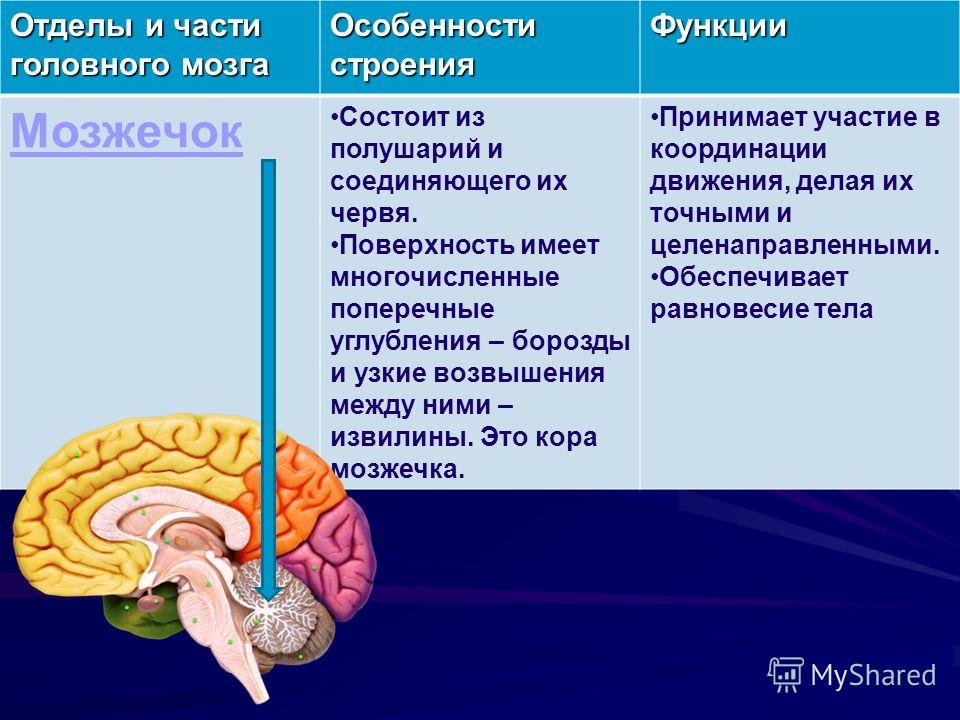 | Отделы и части головного мозга | Особенности строения | Функции |
|---|---|---|
| Мозжечок | •Состоит из полушарий и соединяющего их червя. •Поверхность имеет многочисленные поперечные углубления – борозды и узкие возвышения между ними – извилины. Это кора мозжечка. | •Принимает участие в координации движения, делая их точными и целенаправленными. •Обеспечивает равновесие тела |

MyShared